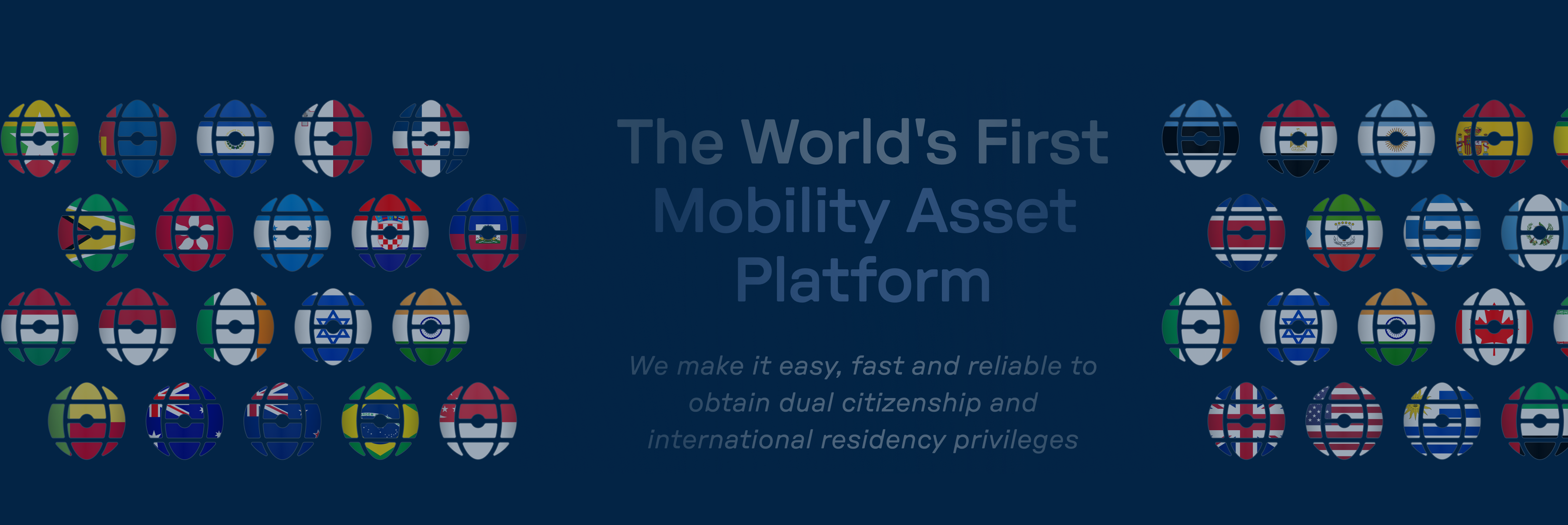 The World's First Mobility Asset Platform

We make it easy, fast and reliable to obtain dual citizenship and international residency privileges